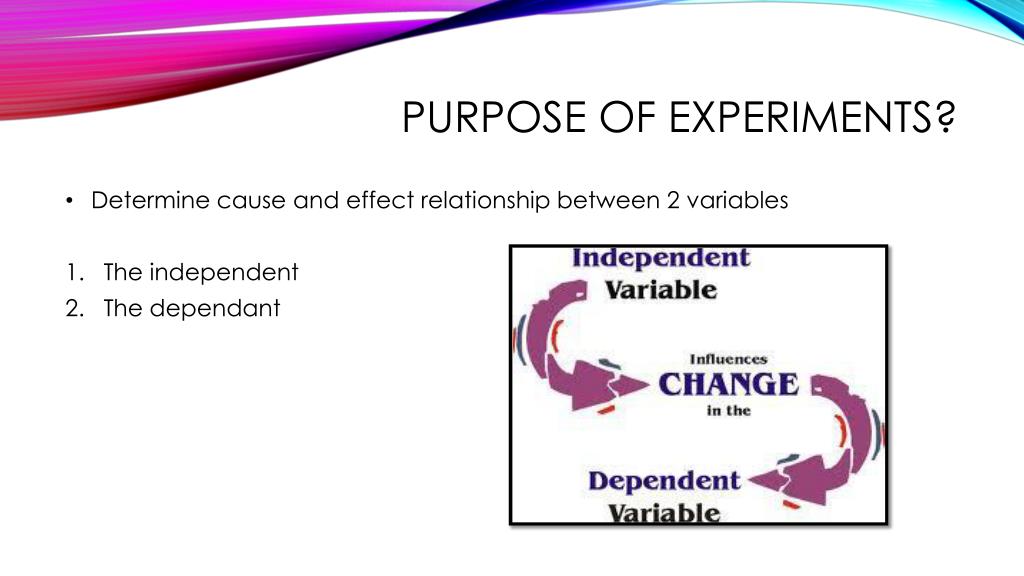 PURPOSE OF EXPERIMENTS?

• Determine cause and effect relationship between 2 variables

1. The independent
2. The dependant

Independent Variable

Influences CHANGE in the

Dependent Variable